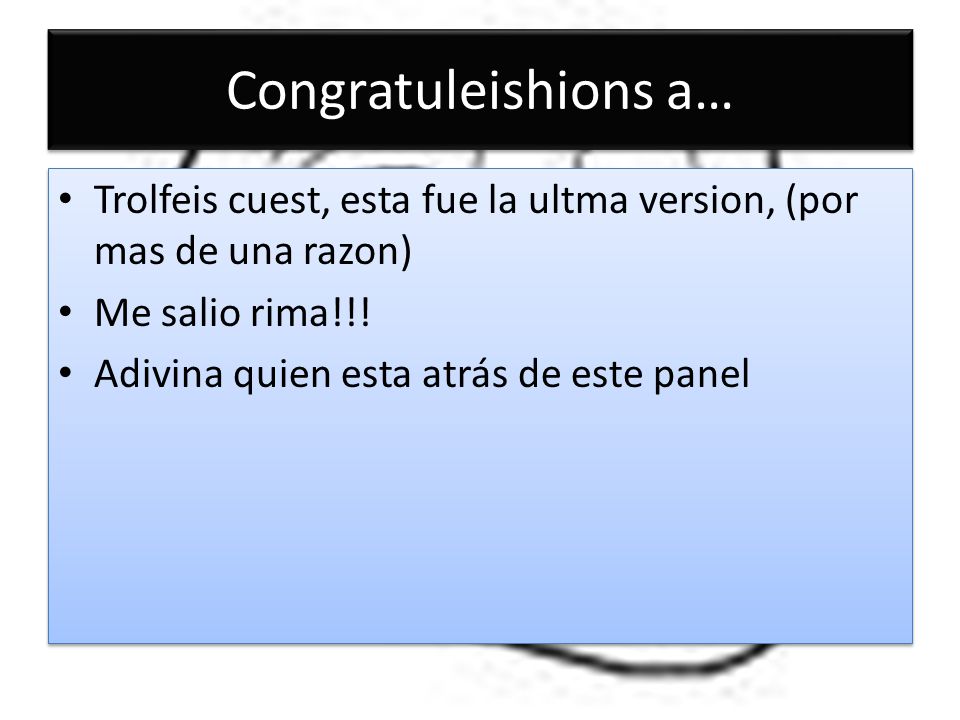 Congratuleishions a…

• Trolfeis cuest, esta fue la ultma version, (por mas de una razon)
• Me salio rima!!!
• Adivina quien esta atrás de este panel